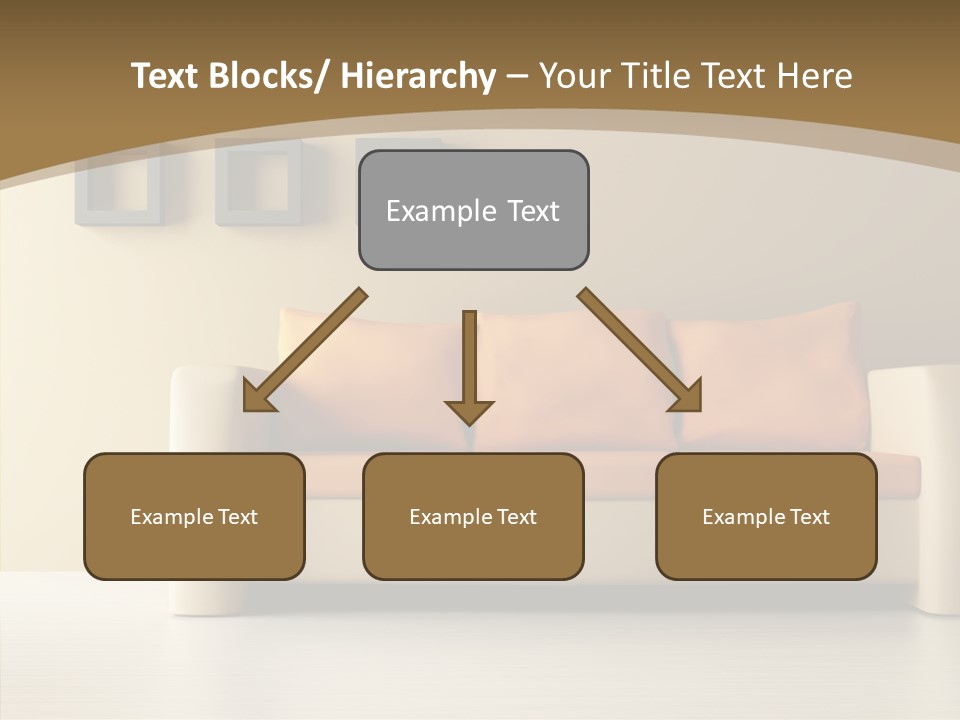 Text Blocks/ Hierarchy – Your Title Text Here

Example Text

Example Text

Example Text

Example Text